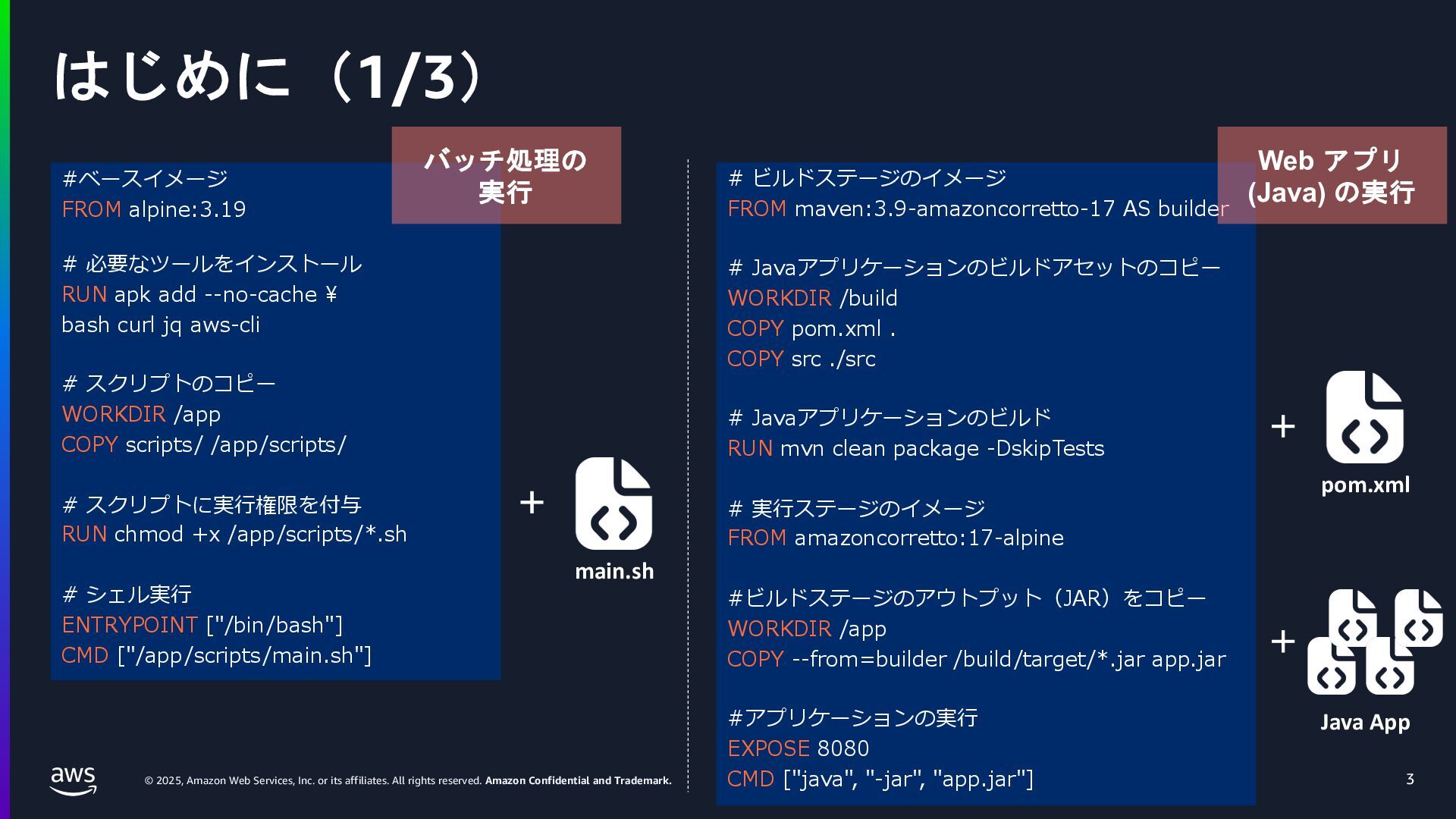 はじめに（1/3）

バッチ処理の実行

#ベースイメージ
FROM alpine:3.19

# 必要なツールをインストール
RUN apk add --no-cache ¥
bash curl jq aws-cli

# スクリプトのコピー
WORKDIR /app
COPY scripts/ /app/scripts/

# スクリプトに実行権限を付与
RUN chmod +x /app/scripts/*.sh

# シェル実行
ENTRYPOINT ["/bin/bash"]
CMD ["/app/scripts/main.sh"]

+

main.sh

Web アプリ (Java) の実行

# ビルドステージのイメージ
FROM maven:3.9-amazoncorretto-17 AS builder

# Javaアプリケーションのビルドアセットのコピー
WORKDIR /build
COPY pom.xml .
COPY src ./src

# Javaアプリケーションのビルド
RUN mvn clean package -DskipTests

# 実行ステージのイメージ
FROM amazoncorretto:17-alpine

#ビルドステージのアウトプット（JAR）をコピー
WORKDIR /app
COPY --from=builder /build/target/*.jar app.jar

#アプリケーションの実行
EXPOSE 8080
CMD ["java", "-jar", "app.jar"]

+

pom.xml

+

Java App

aws

© 2025, Amazon Web Services, Inc. or its affiliates. All rights reserved. Amazon Confidential and Trademark.

3